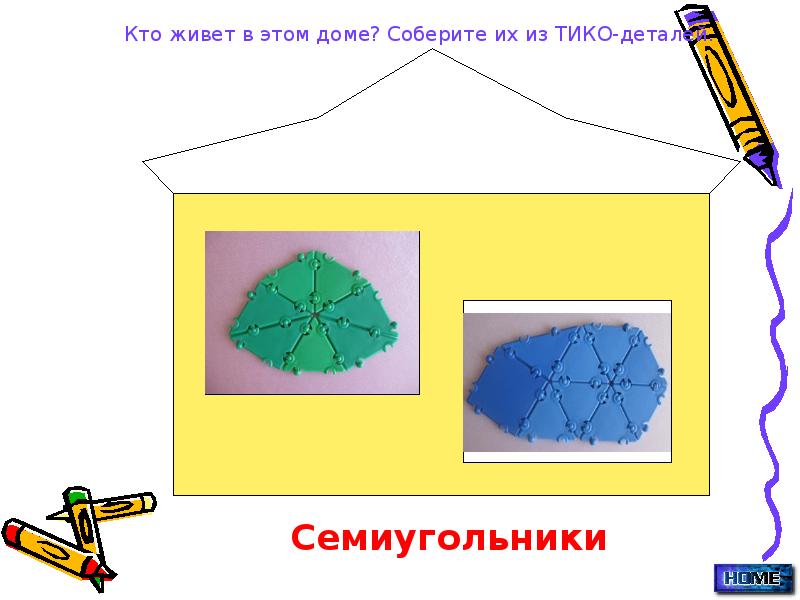 Кто живет в этом доме? Соберите их из ТИКО-деталей

Семиугольники

HOME